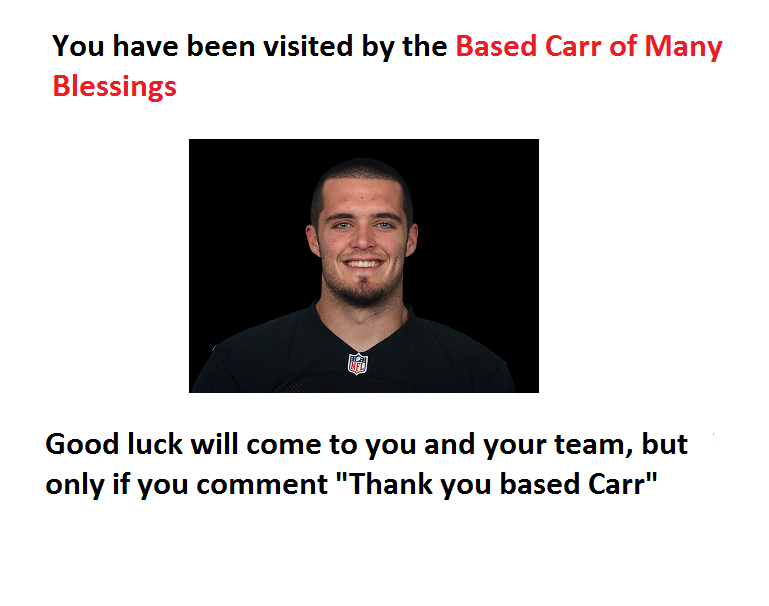 You have been visited by the Based Carr of Many Blessings

NFL

Good luck will come to you and your team, but only if you comment "Thank you based Carr"